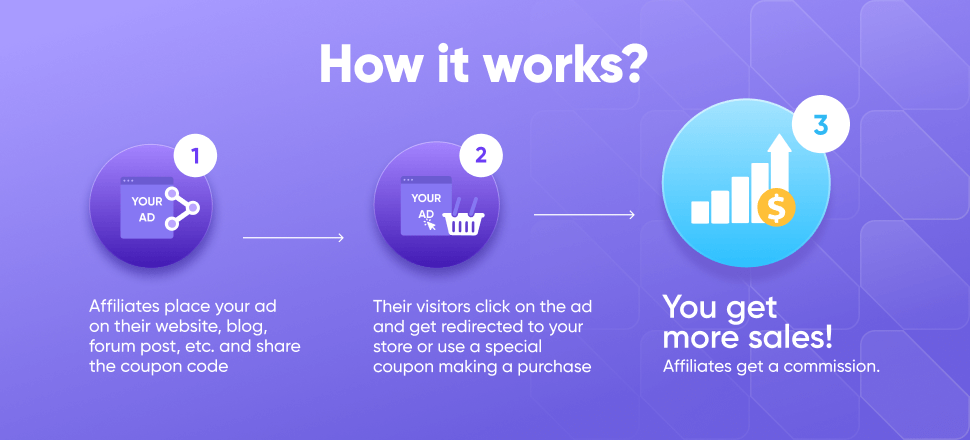 How it works?

1

YOUR AD

Affiliates place your ad on their website, blog, forum post, etc. and share the coupon code

2

YOUR AD

Their visitors click on the ad and get redirected to your store or use a special coupon making a purchase

3

$

You get more sales!

Affiliates get a commission.